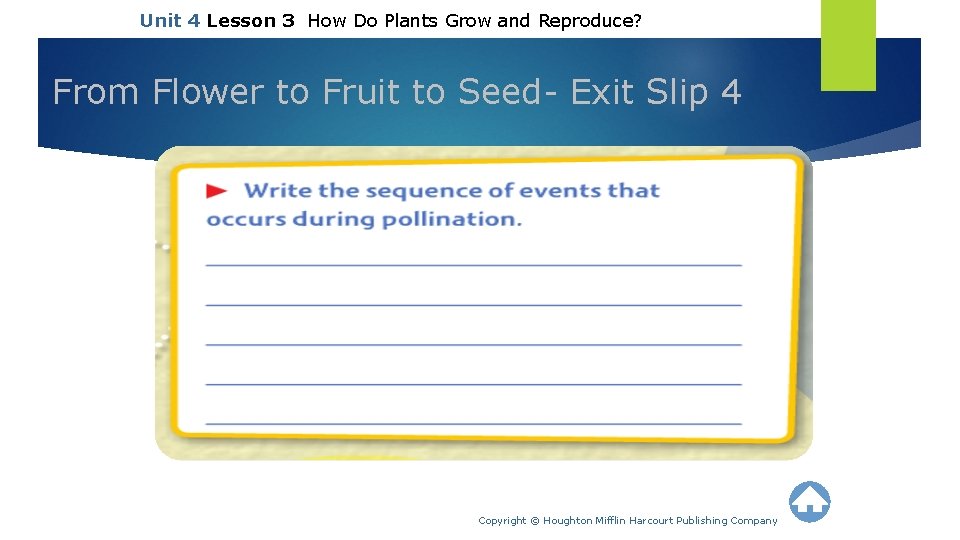 Unit 4 Lesson 3 How Do Plants Grow and Reproduce?

From Flower to Fruit to Seed- Exit Slip 4

Write the sequence of events that occurs during pollination.

Copyright © Houghton Mifflin Harcourt Publishing Company